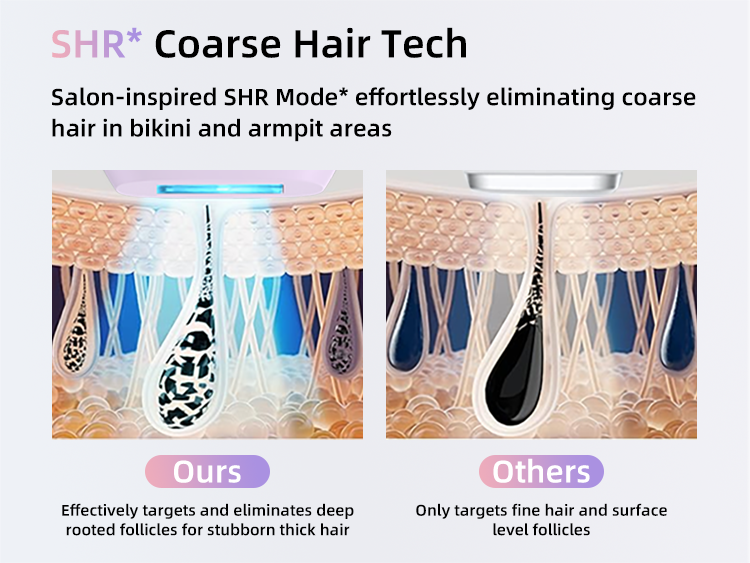 SHR* Coarse Hair Tech

Salon-inspired SHR Mode* effortlessly eliminating coarse hair in bikini and armpit areas

Ours

Effectively targets and eliminates deep rooted follicles for stubborn thick hair

Others

Only targets fine hair and surface level follicles